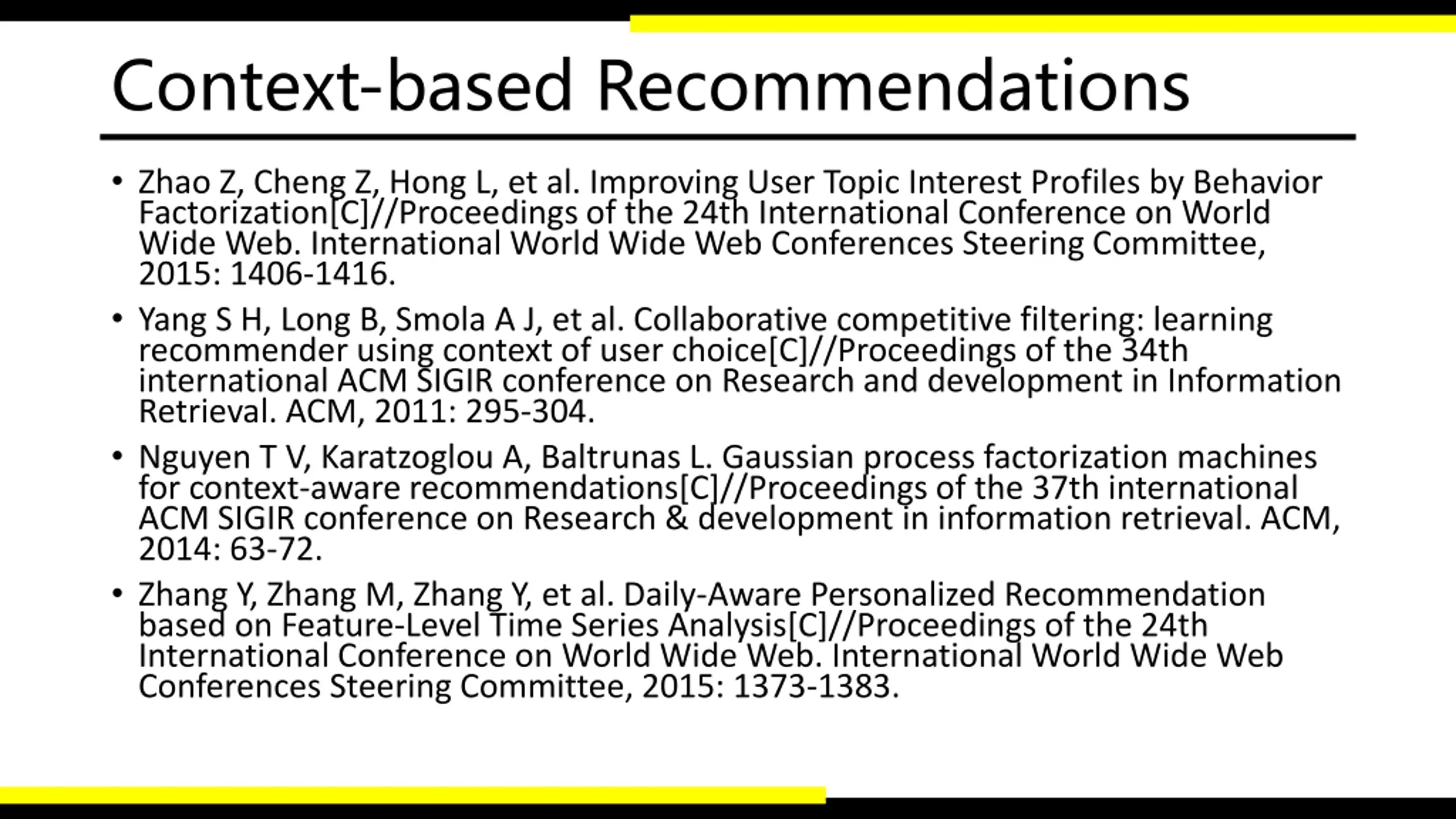 Context-based Recommendations

• Zhao Z, Cheng Z, Hong L, et al. Improving User Topic Interest Profiles by Behavior Factorization[C]//Proceedings of the 24th International Conference on World Wide Web. International World Wide Web Conferences Steering Committee, 2015: 1406-1416.

• Yang S H, Long B, Smola A J, et al. Collaborative competitive filtering: learning recommender using context of user choice[C]//Proceedings of the 34th international ACM SIGIR conference on Research and development in Information Retrieval. ACM, 2011: 295-304.

• Nguyen T V, Karatzoglou A, Baltrunas L. Gaussian process factorization machines for context-aware recommendations[C]//Proceedings of the 37th international ACM SIGIR conference on Research & development in information retrieval. ACM, 2014: 63-72.

• Zhang Y, Zhang M, Zhang Y, et al. Daily-Aware Personalized Recommendation based on Feature-Level Time Series Analysis[C]//Proceedings of the 24th International Conference on World Wide Web. International World Wide Web Conferences Steering Committee, 2015: 1373-1383.